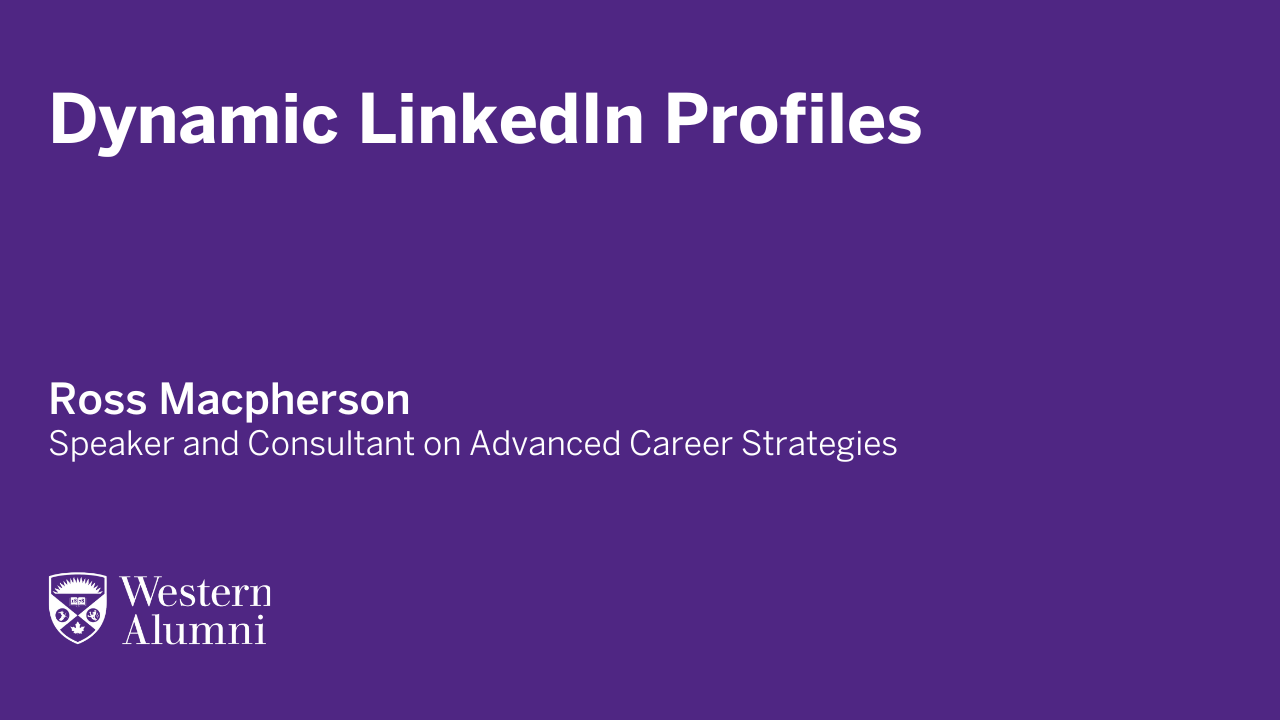 Dynamic LinkedIn Profiles

Ross Macpherson
Speaker and Consultant on Advanced Career Strategies

Western
Alumni